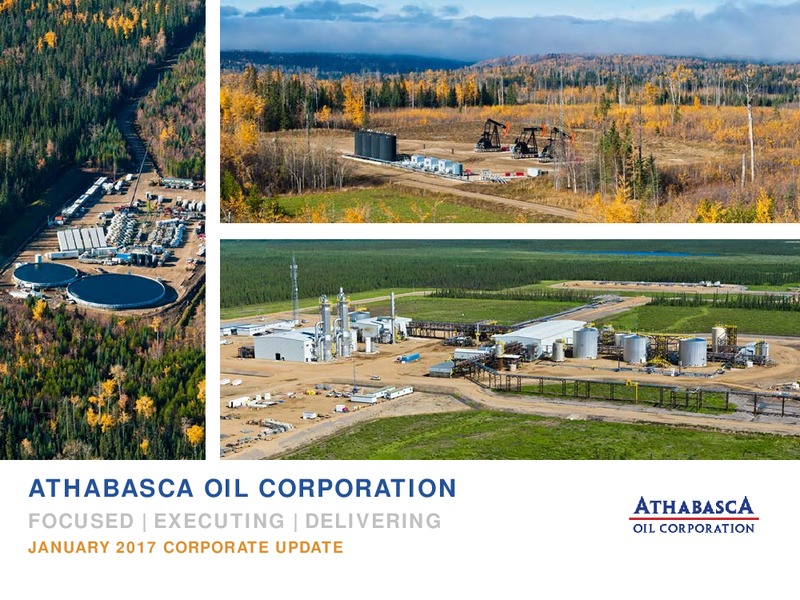 ATHABASCA OIL CORPORATION

FOCUSED | EXECUTING | DELIVERING

JANUARY 2017 CORPORATE UPDATE

ATHABASCA
OIL CORPORATION